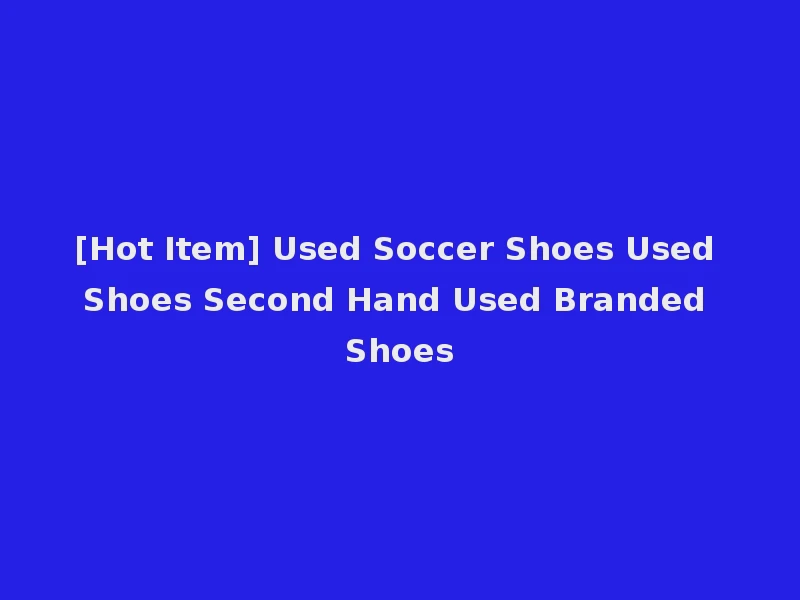 [Hot Item] Used Soccer Shoes Used Shoes Second Hand Used Branded Shoes